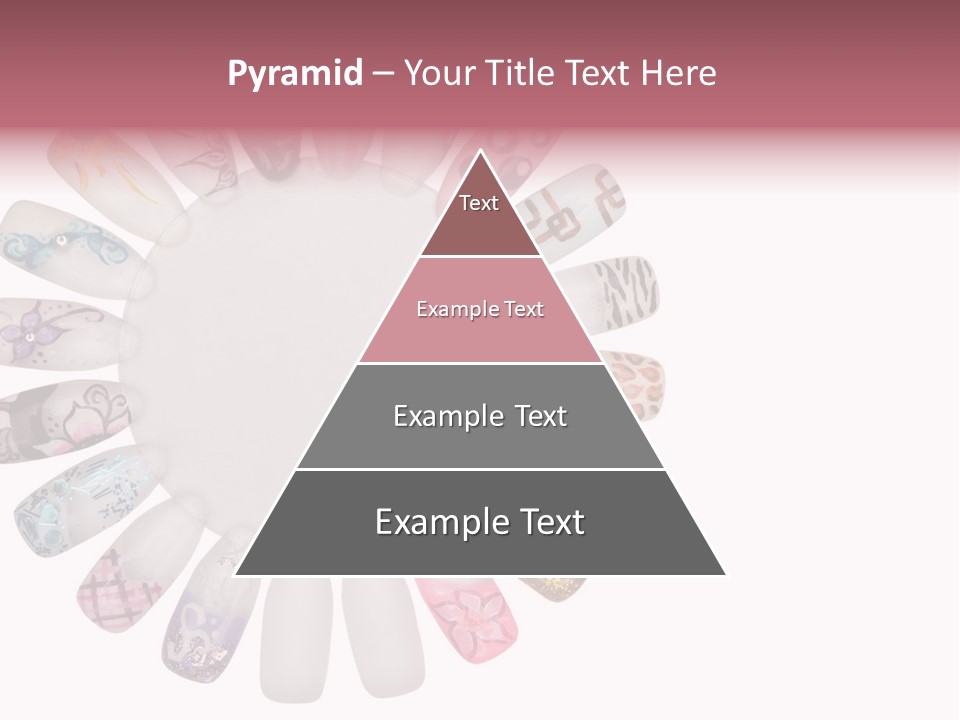 Pyramid – Your Title Text Here

Text

Example Text

Example Text

Example Text